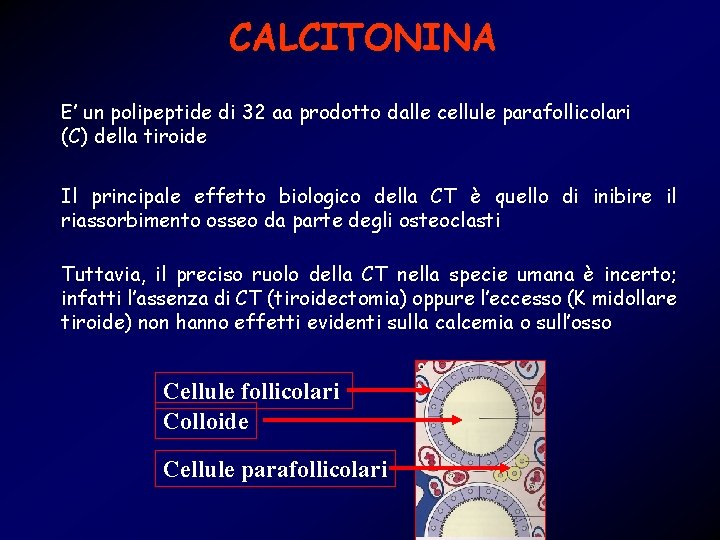 CALCITONINA

E' un polipeptide di 32 aa prodotto dalle cellule parafollicolari (C) della tiroide

Il principale effetto biologico della CT è quello di inibire il riassorbimento osseo da parte degli osteoclasti

Tuttavia, il preciso ruolo della CT nella specie umana è incerto; infatti l'assenza di CT (tiroidectomia) oppure l'eccesso (K midollare tiroide) non hanno effetti evidenti sulla calcemia o sull'osso

Cellule follicolari

Colloide

Cellule parafollicolari